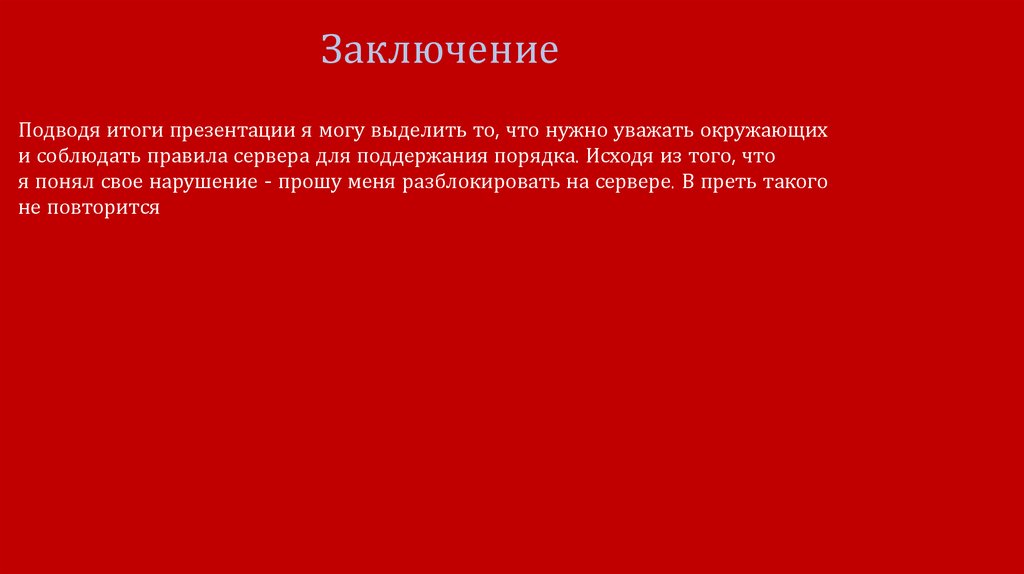 Заключение

Подводя итоги презентации я могу выделить то, что нужно уважать окружающих и соблюдать правила сервера для поддержания порядка. Исходя из того, что я понял свое нарушение - прошу меня разблокировать на сервере. В преть такого не повторится